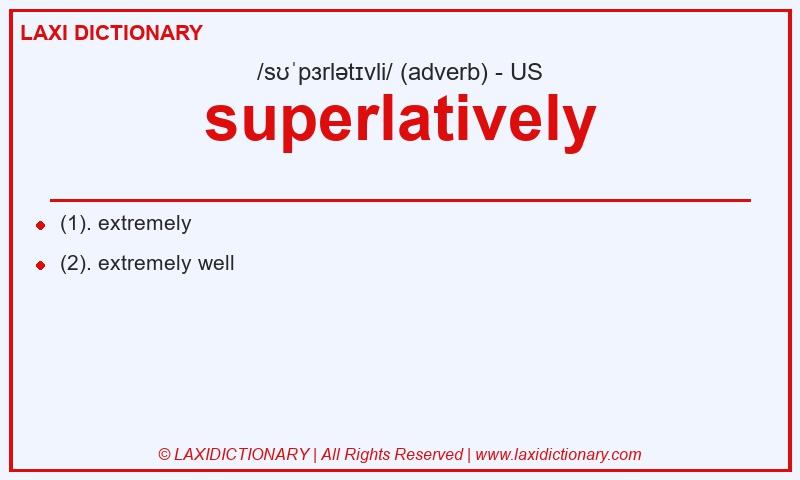 LAXI DICTIONARY

/sʊˈpɜrlətɪvli/ (adverb) - US

superlatively

(1). extremely

(2). extremely well

© LAXIDICTIONARY | All Rights Reserved | www.laxidictionary.com